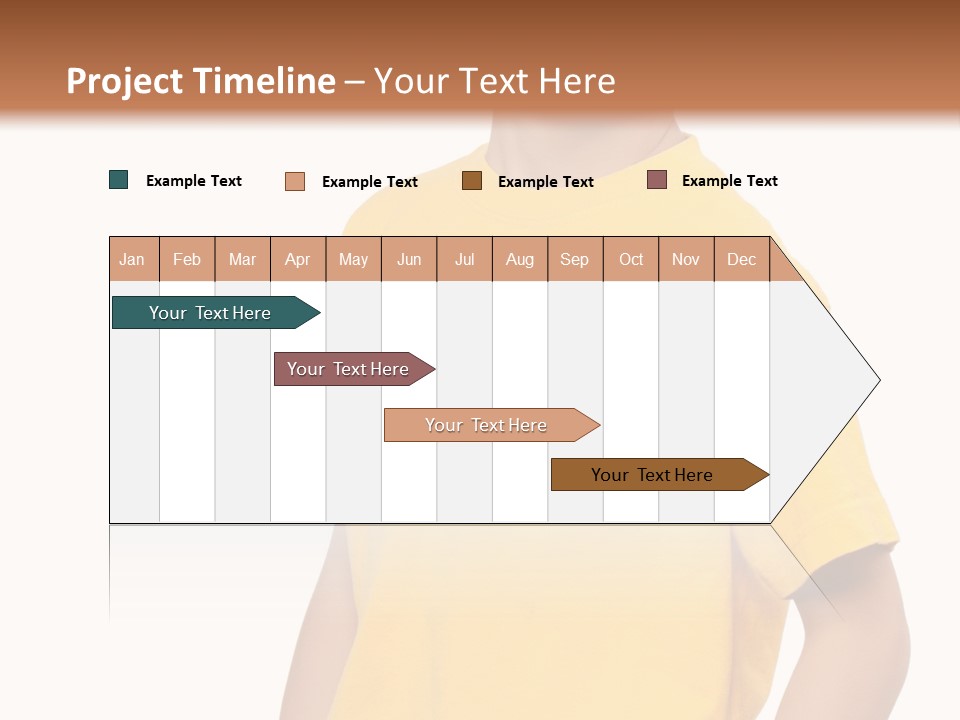 Project Timeline – Your Text Here

Example Text Example Text Example Text Example Text

| Jan | Feb | Mar | Apr | May | Jun | Jul | Aug | Sep | Oct | Nov | Dec |
|---|---|---|---|---|---|---|---|---|---|---|---|

Your Text Here

Your Text Here

Your Text Here

Your Text Here